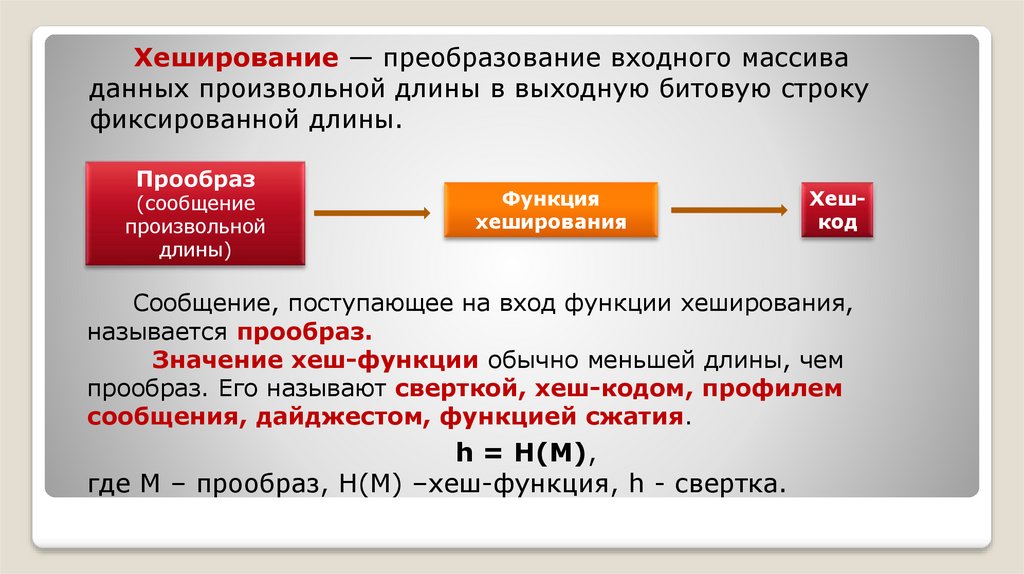 Хеширование — преобразование входного массива данных произвольной длины в выходную битовую строку фиксированной длины.

Прообраз (сообщение произвольной длины)

Функция хеширования

Хеш-код

Сообщение, поступающее на вход функции хеширования, называется прообраз.

Значение хеш-функции обычно меньшей длины, чем прообраз. Его называют сверткой, хеш-кодом, профилем сообщения, дайджестом, функцией сжатия.

h = H(M),

где M – прообраз, H(M) –хеш-функция, h - свертка.